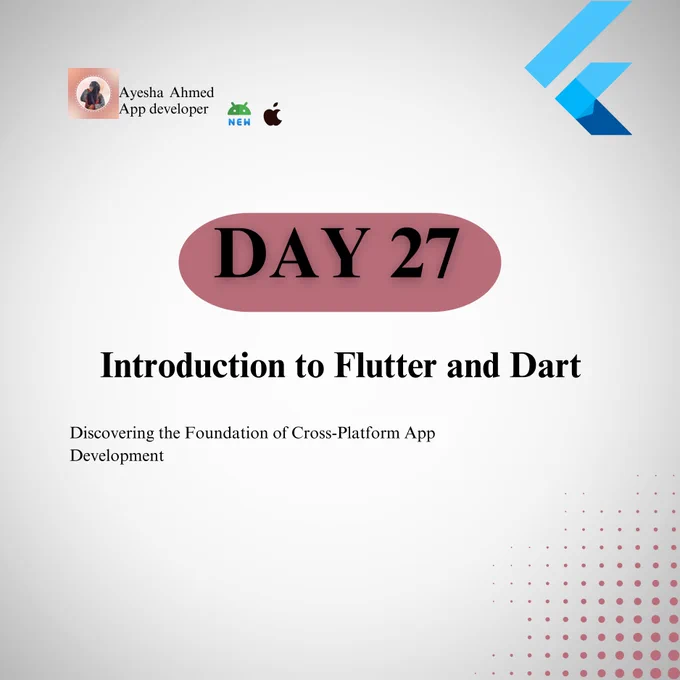 Ayesha Ahmed
App developer

NEW

DAY 27

Introduction to Flutter and Dart

Discovering the Foundation of Cross-Platform App Development